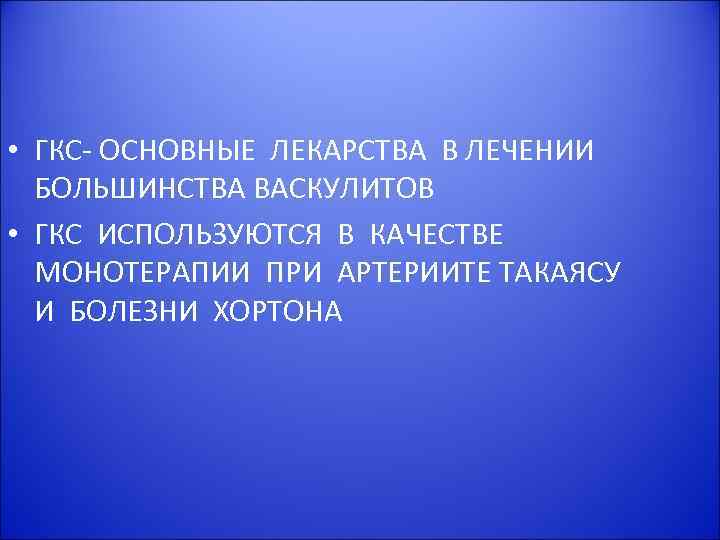 • ГКС- ОСНОВНЫЕ ЛЕКАРСТВА В ЛЕЧЕНИИ БОЛЬШИНСТВА ВАСКУЛИТОВ

• ГКС ИСПОЛЬЗУЮТСЯ В КАЧЕСТВЕ МОНОТЕРАПИИ ПРИ АРТЕРИИТЕ ТАКАЯСУ И БОЛЕЗНИ ХОРТОНА